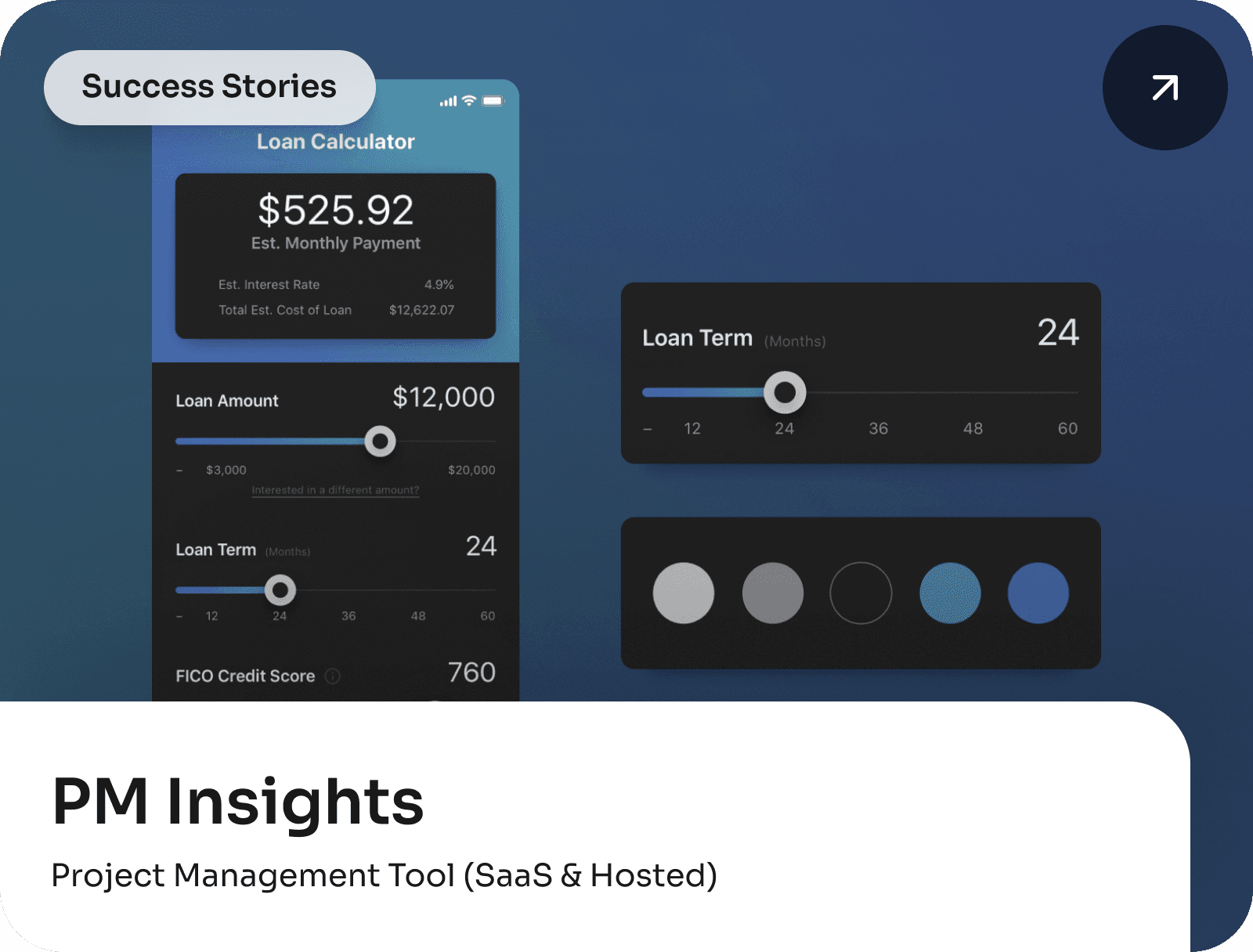 Success Stories

Loan Calculator

$525.92
Est. Monthly Payment

Est. Interest Rate 4.9%
Total Est. Cost of Loan $12,622.07

Loan Amount $12,000

– $3,000 $20,000
Interested in a different amount?

Loan Term (Months) 24

– 12 24 36 48 60

FICO Credit Score 760

Loan Term (Months) 24

– 12 24 36 48 60

PM Insights

Project Management Tool (SaaS & Hosted)